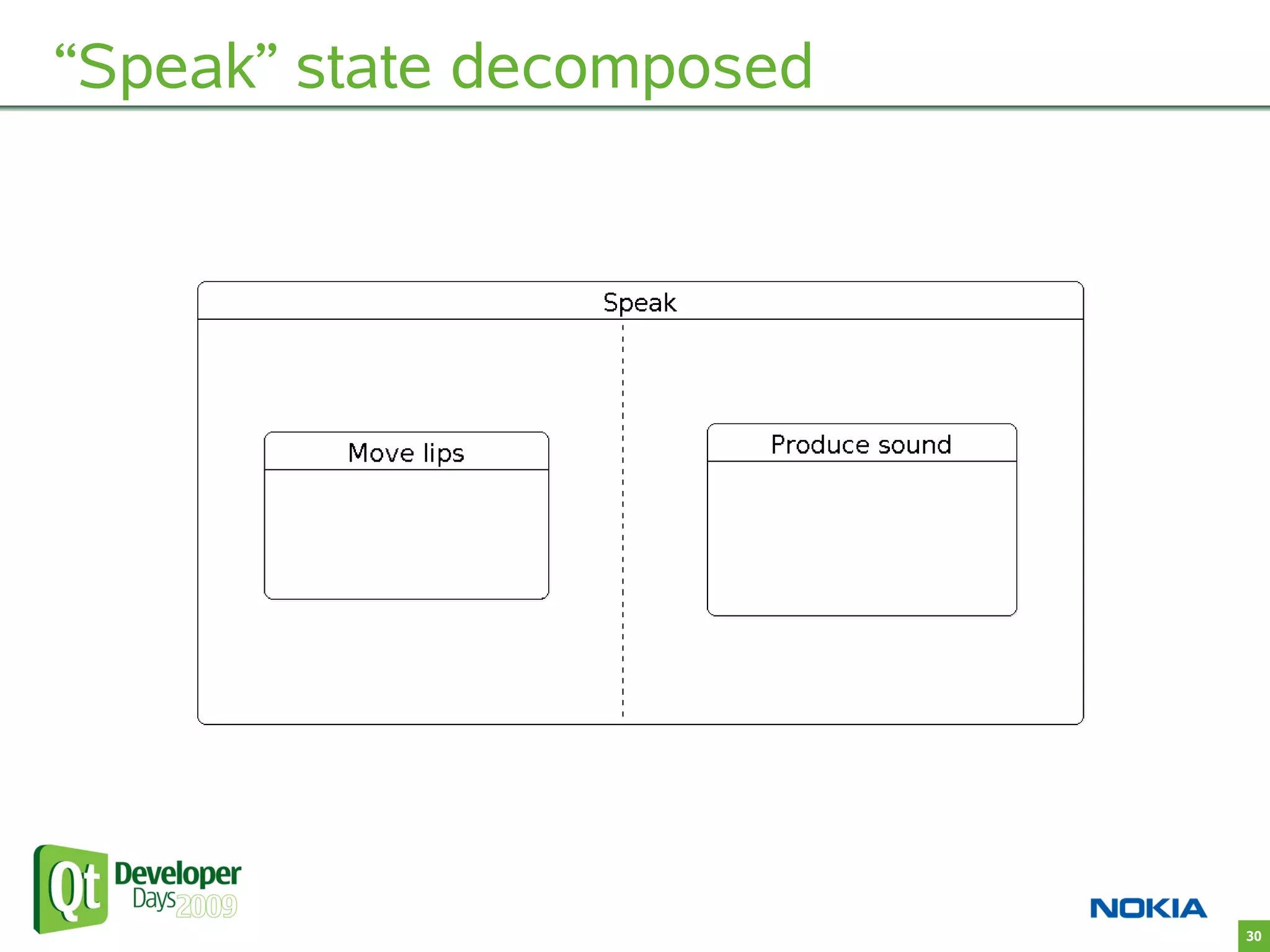 “Speak” state decomposed

Speak

Move lips

Produce sound

Qt Developer Days 2009

NOKIA

30